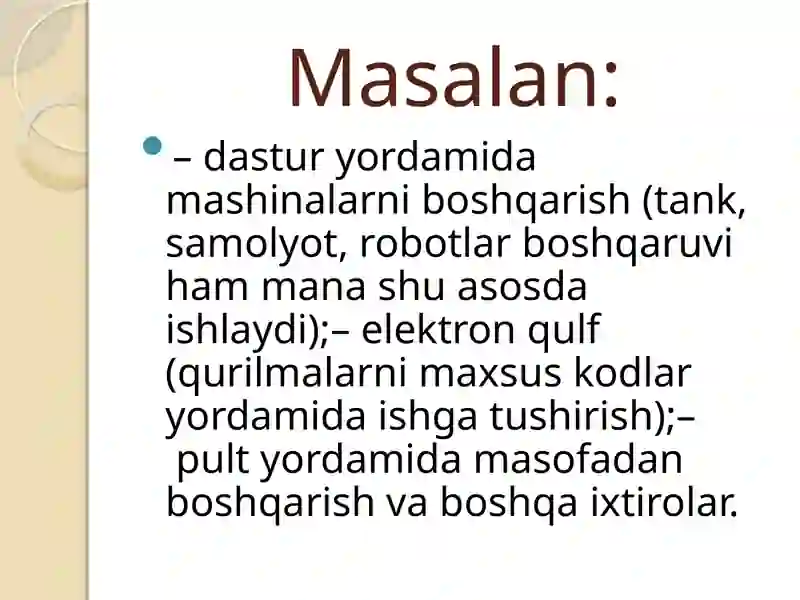 Masalan:

– dastur yordamida mashinalarni boshqarish (tank, samolyot, robotlar boshqaruvi ham mana shu asosda ishlaydi);– elektron qulf (qurilmalarni maxsus kodlar yordamida ishga tushirish);– pult yordamida masofadan boshqarish va boshqa ixtirolar.